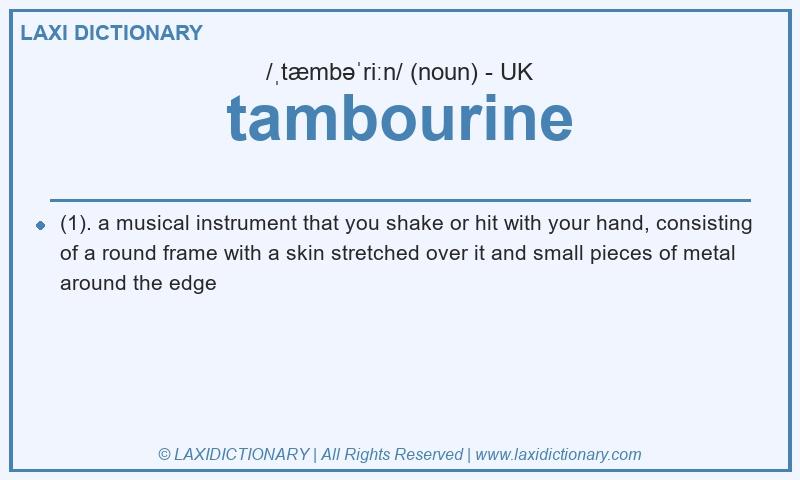 LAXI DICTIONARY

/ˌtæmbəˈriːn/ (noun) - UK

tambourine

(1). a musical instrument that you shake or hit with your hand, consisting of a round frame with a skin stretched over it and small pieces of metal around the edge

© LAXIDICTIONARY | All Rights Reserved | www.laxidictionary.com